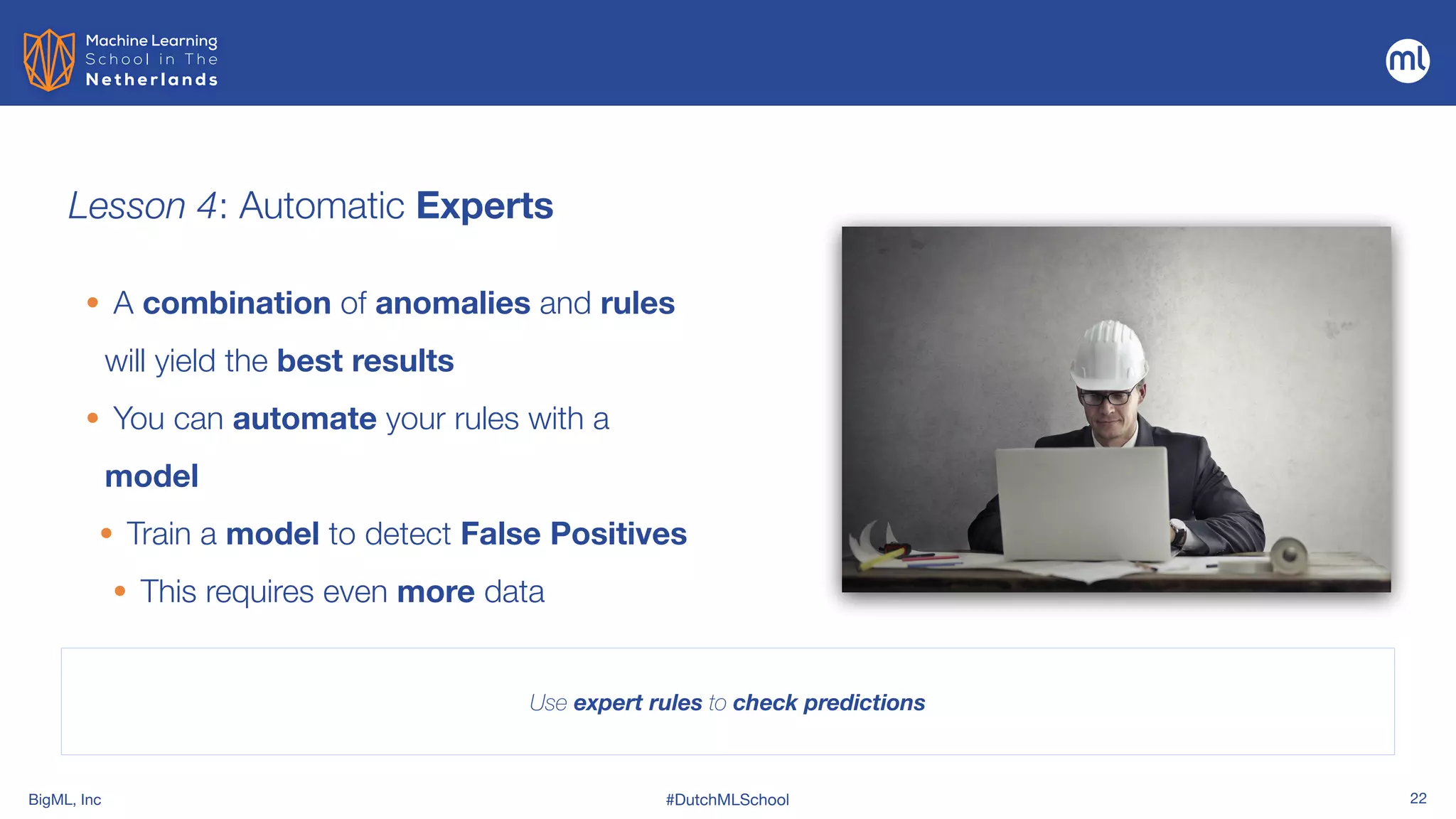 Machine Learning
School in The
Netherlands

ml

Lesson 4: Automatic Experts

• A combination of anomalies and rules will yield the best results
• You can automate your rules with a model
• Train a model to detect False Positives
• This requires even more data

Use expert rules to check predictions

BigML, Inc

#DutchMLSchool

22